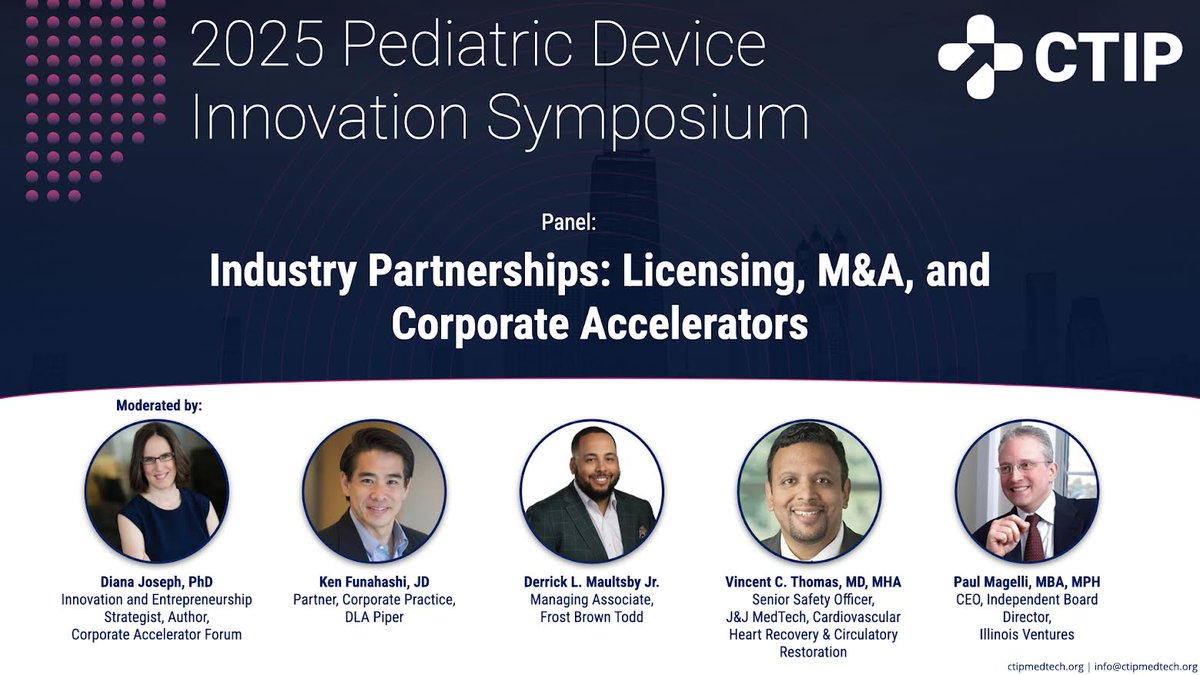 2025 Pediatric Device Innovation Symposium

CTIP

Panel:

Industry Partnerships: Licensing, M&A, and Corporate Accelerators

Moderated by:

Diana Joseph, PhD
Innovation and Entrepreneurship Strategist, Author, Corporate Accelerator Forum

Ken Funahashi, JD
Partner, Corporate Practice, DLA Piper

Derrick L. Maultsby Jr.
Managing Associate, Frost Brown Todd

Vincent C. Thomas, MD, MHA
Senior Safety Officer, J&J MedTech, Cardiovascular Heart Recovery & Circulatory Restoration

Paul Magelli, MBA, MPH
CEO, Independent Board Director, Illinois Ventures

ctipmedtech.org | info@ctipmedtech.org